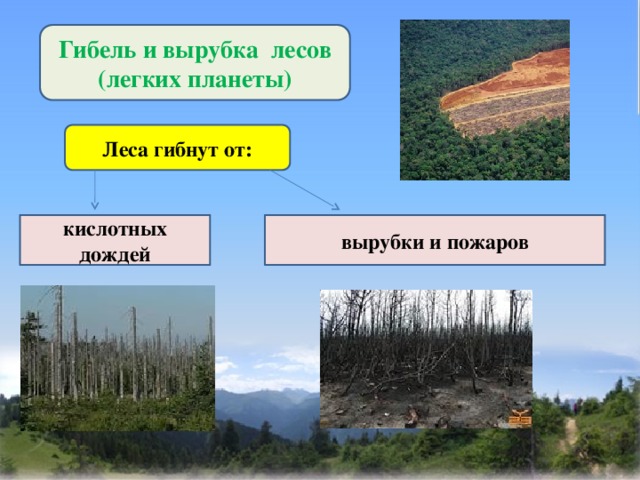 Гибель и вырубка лесов (легких планеты)

Леса гибнут от:

кислотных дождей

вырубки и пожаров